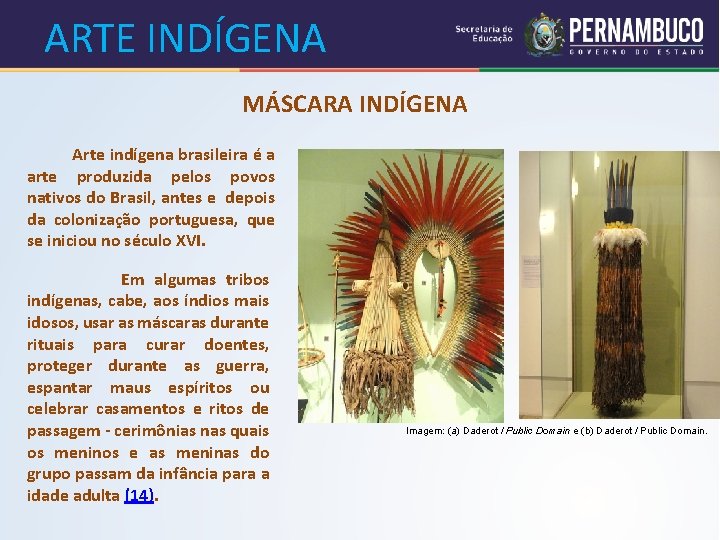 ARTE INDÍGENA

Secretaria de Educação

PERNAMBUCO
GOVERNO DO ESTADO

MÁSCARA INDÍGENA

Arte indígena brasileira é a arte produzida pelos povos nativos do Brasil, antes e depois da colonização portuguesa, que se iniciou no século XVI.

Em algumas tribos indígenas, cabe, aos índios mais idosos, usar as máscaras durante rituais para curar doentes, proteger durante as guerra, espantar maus espíritos ou celebrar casamentos e ritos de passagem - cerimônias nas quais os meninos e as meninas do grupo passam da infância para a idade adulta (14).

Imagem: (a) Daderot / Public Domain e (b) Daderot / Public Domain.